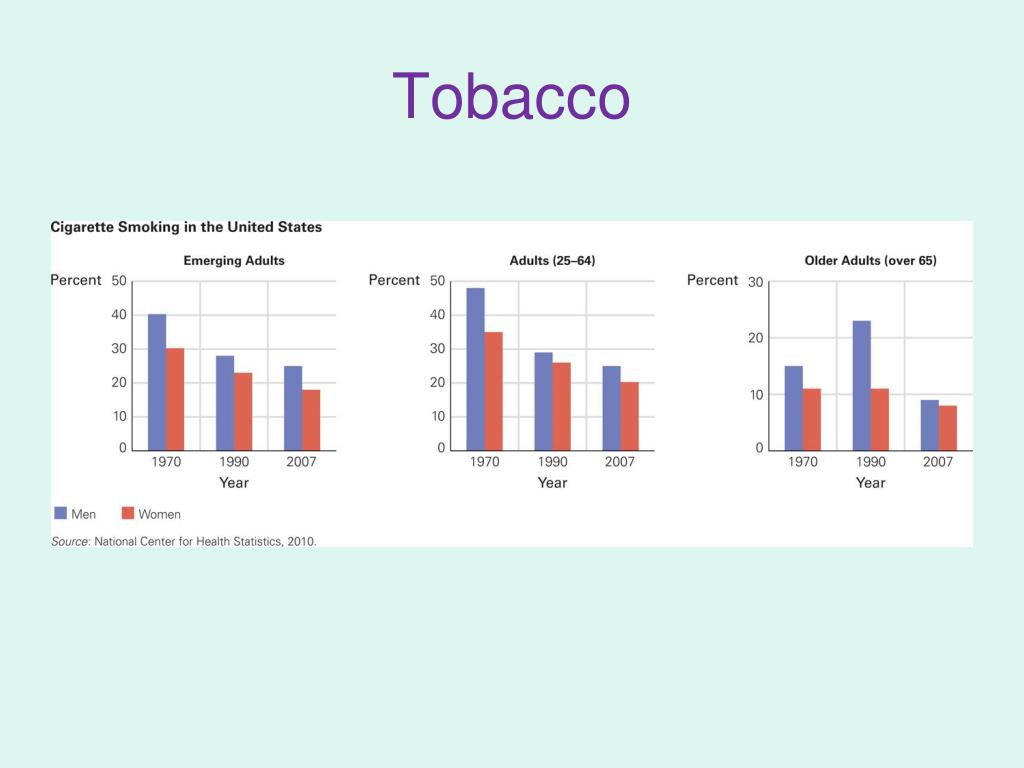 Tobacco

Cigarette Smoking in the United States

Emerging Adults

Percent 50 40 30 20 10 0

1970 1990 2007

Year

Adults (25–64)

Percent 50 40 30 20 10 0

1970 1990 2007

Year

Older Adults (over 65)

Percent 30 20 10 0

1970 1990 2007

Year

Men Women

Source: National Center for Health Statistics, 2010.